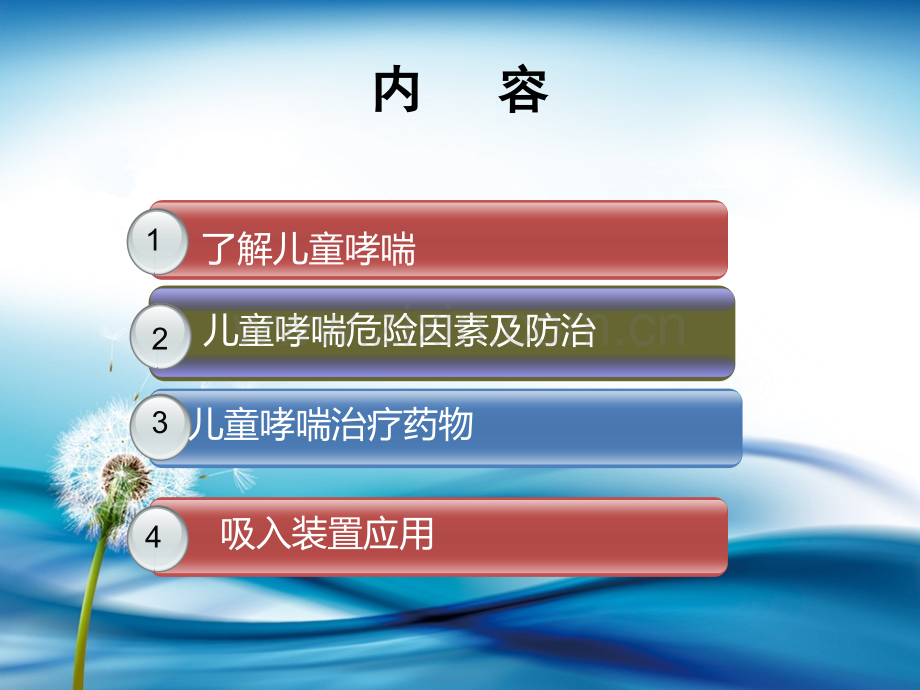 内　容

1 了解儿童哮喘

2 儿童哮喘危险因素及防治

3 儿童哮喘治疗药物

4 吸入装置应用